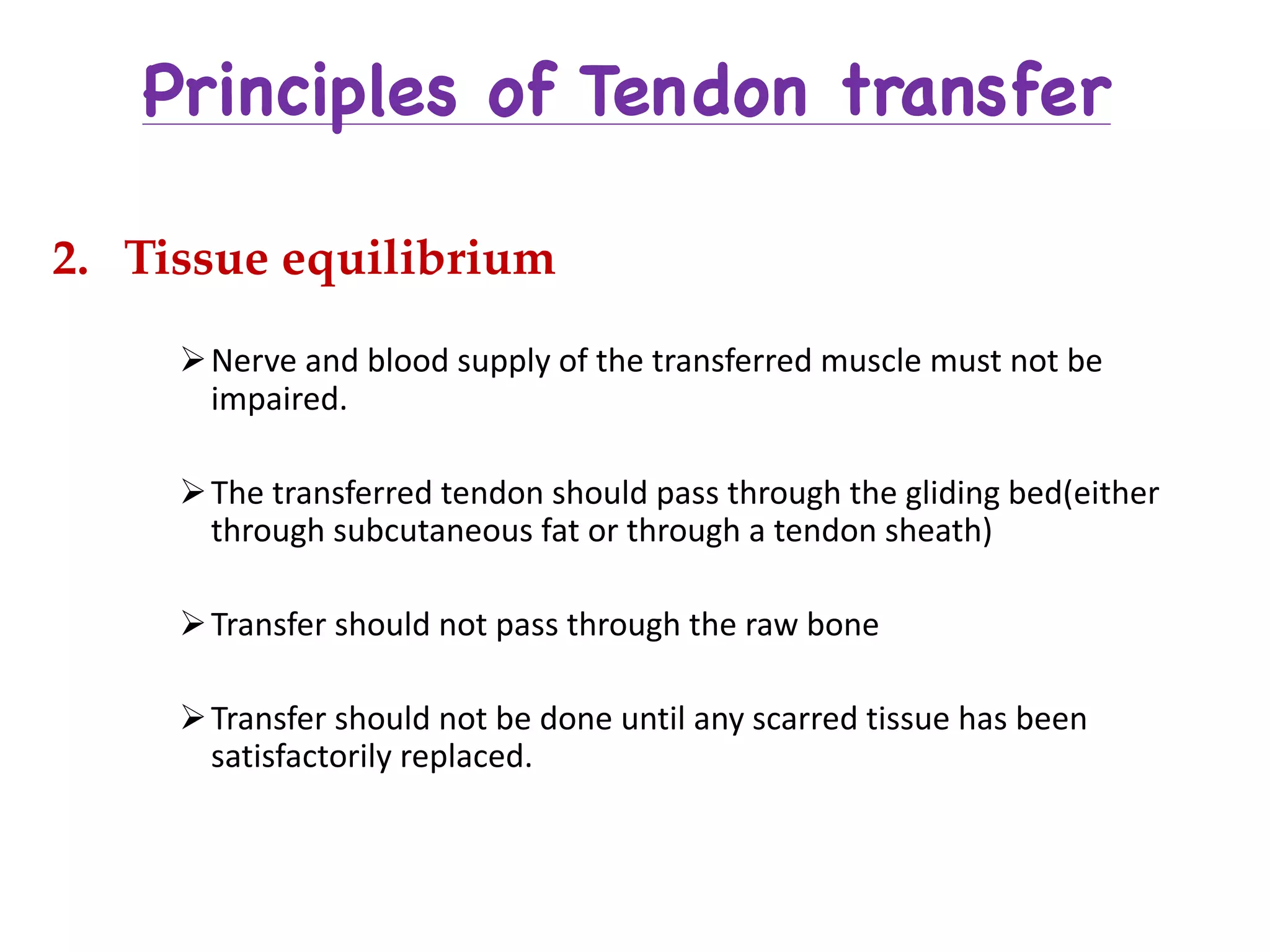 Principles of Tendon transfer

2. Tissue equilibrium

➢ Nerve and blood supply of the transferred muscle must not be impaired.

➢ The transferred tendon should pass through the gliding bed(either through subcutaneous fat or through a tendon sheath)

➢ Transfer should not pass through the raw bone

➢ Transfer should not be done until any scarred tissue has been satisfactorily replaced.